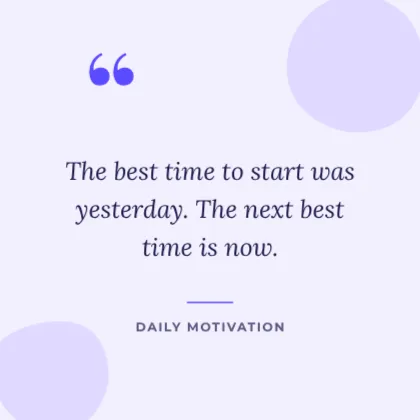 "

The best time to start was yesterday. The next best time is now.

DAILY MOTIVATION